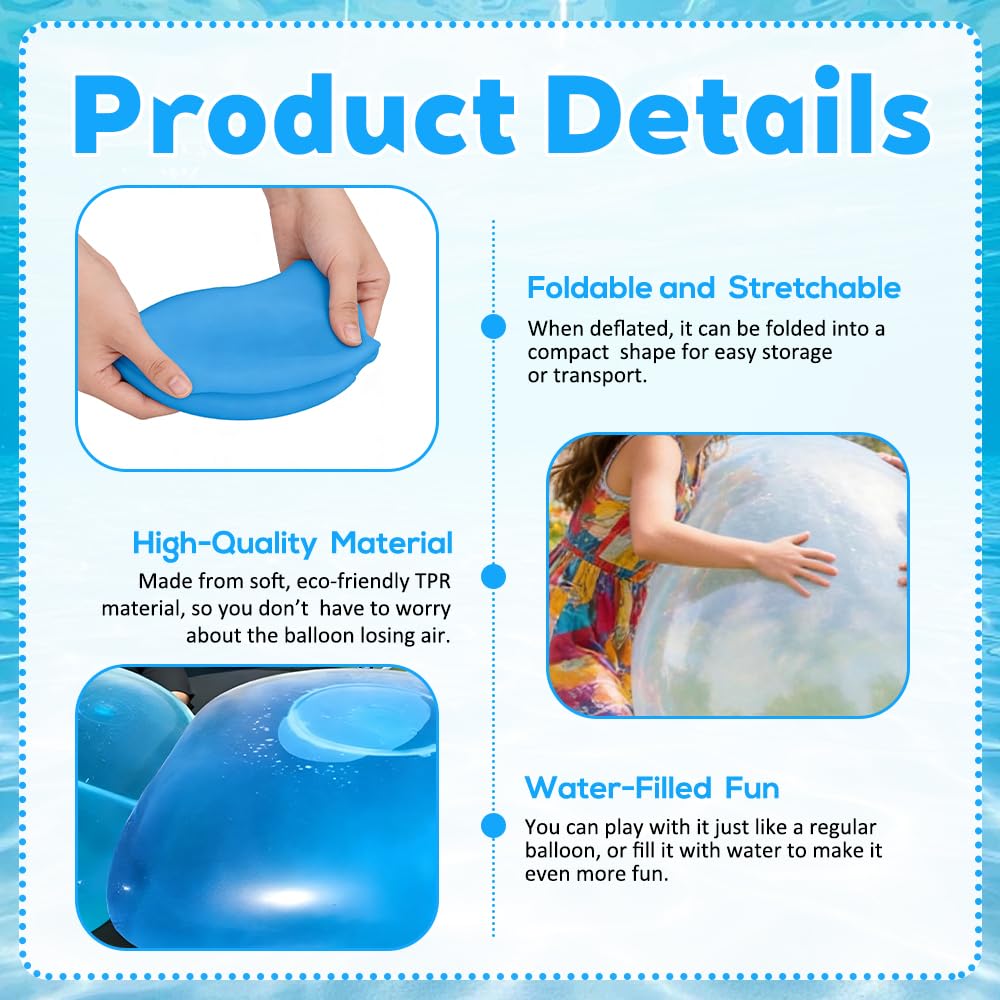 Product Details

Foldable and Stretchable

When deflated, it can be folded into a compact shape for easy storage or transport.

High-Quality Material

Made from soft, eco-friendly TPR material, so you don't have to worry about the balloon losing air.

Water-Filled Fun

You can play with it just like a regular balloon, or fill it with water to make it even more fun.